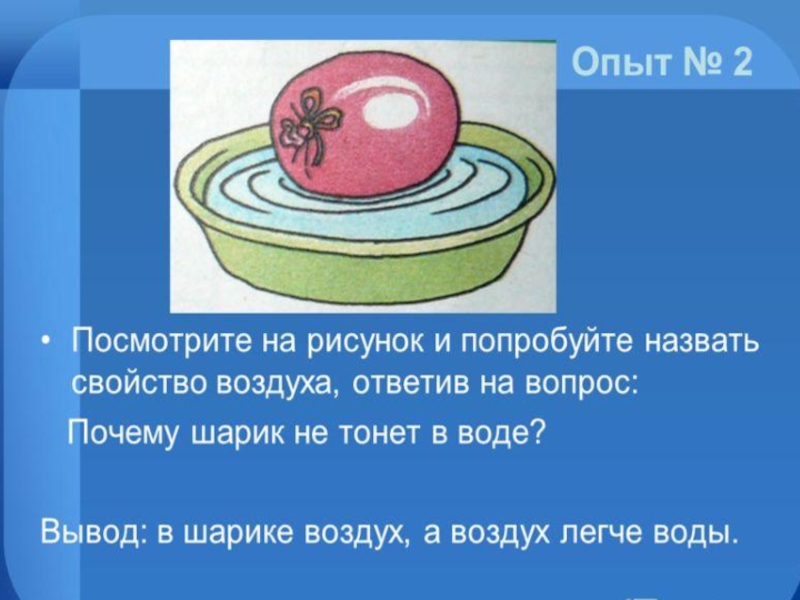 Опыт № 2

• Посмотрите на рисунок и попробуйте назвать свойство воздуха, ответив на вопрос:

Почему шарик не тонет в воде?

Вывод: в шарике воздух, а воздух легче воды.